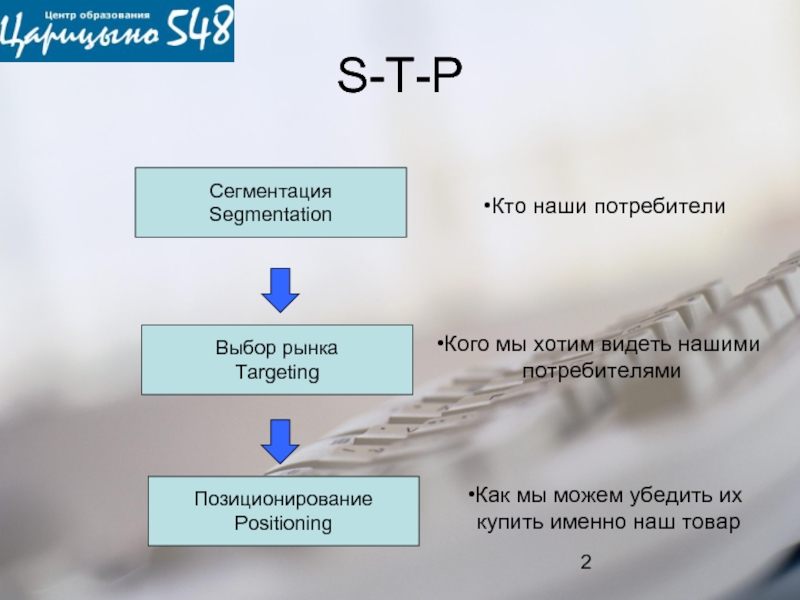 Центр образования
Царицыно 548

S-T-P

Сегментация
Segmentation

•Кто наши потребители

Выбор рынка
Targeting

•Кого мы хотим видеть нашими потребителями

Позиционирование
Positioning

•Как мы можем убедить их купить именно наш товар

2